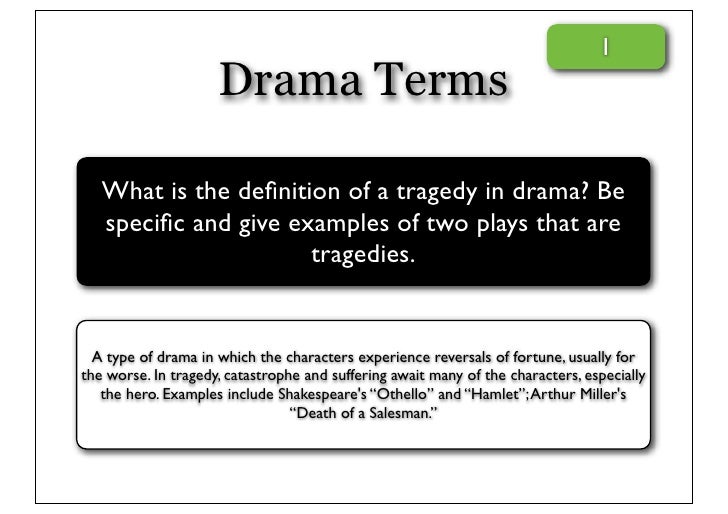 1

Drama Terms

What is the definition of a tragedy in drama? Be specific and give examples of two plays that are tragedies.

A type of drama in which the characters experience reversals of fortune, usually for the worse. In tragedy, catastrophe and suffering await many of the characters, especially the hero. Examples include Shakespeare's "Othello" and "Hamlet"; Arthur Miller's "Death of a Salesman."